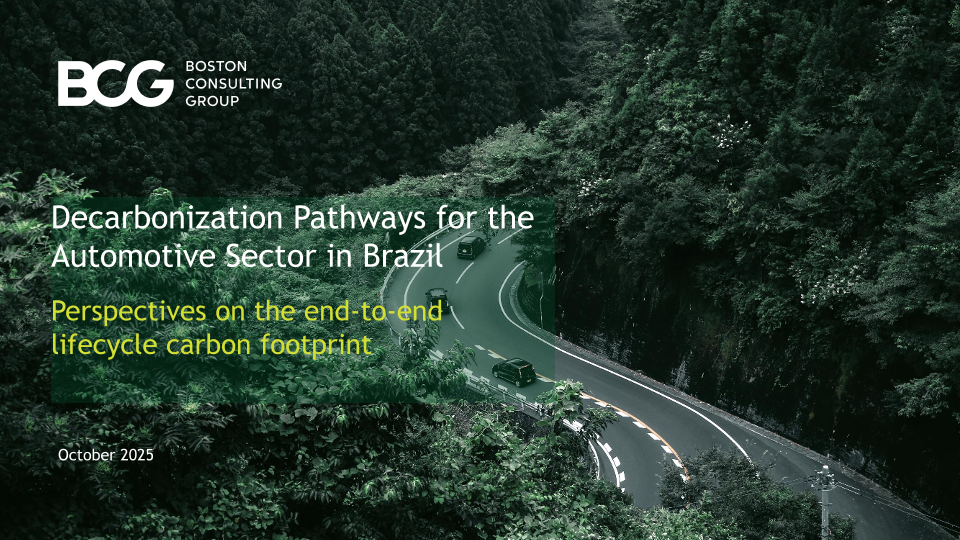 BCG BOSTON CONSULTING GROUP

Decarbonization Pathways for the Automotive Sector in Brazil

Perspectives on the end-to-end lifecycle carbon footprint

October 2025